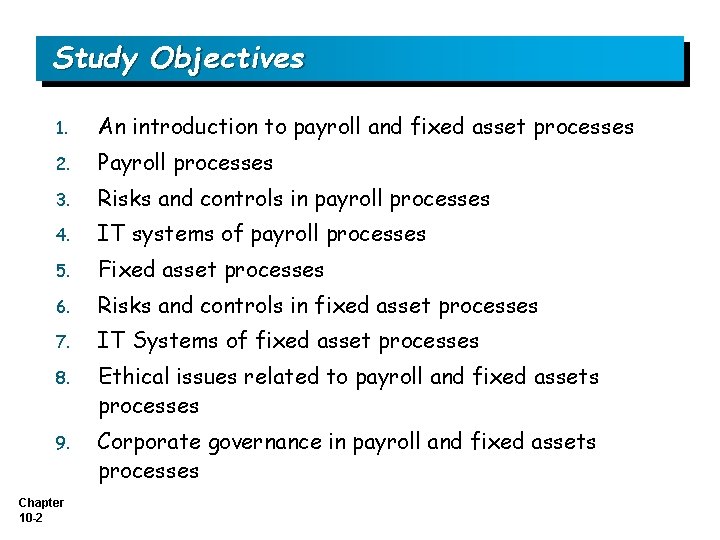 Study Objectives

1. An introduction to payroll and fixed asset processes
2. Payroll processes
3. Risks and controls in payroll processes
4. IT systems of payroll processes
5. Fixed asset processes
6. Risks and controls in fixed asset processes
7. IT Systems of fixed asset processes
8. Ethical issues related to payroll and fixed assets processes
9. Corporate governance in payroll and fixed assets processes

Chapter 10-2